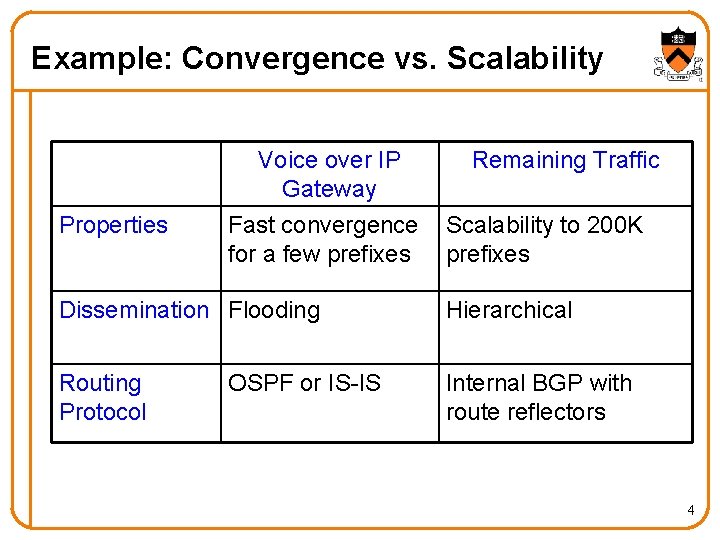 Example: Convergence vs. Scalability

| | Voice over IP Gateway | Remaining Traffic |
|---|---|---|
| Properties | Fast convergence for a few prefixes | Scalability to 200K prefixes |
| Dissemination | Flooding | Hierarchical |
| Routing Protocol | OSPF or IS-IS | Internal BGP with route reflectors |

4